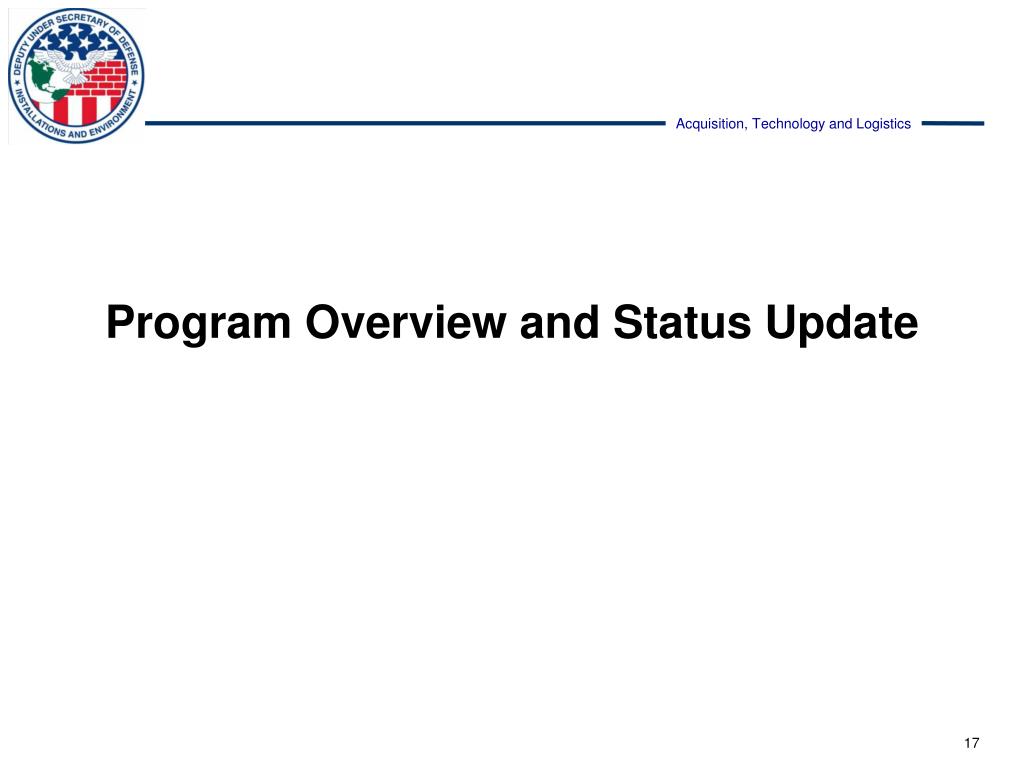 DEPUTY UNDER SECRETARY OF DEFENSE
INSTALLATIONS AND ENVIRONMENT

Acquisition, Technology and Logistics

Program Overview and Status Update

17